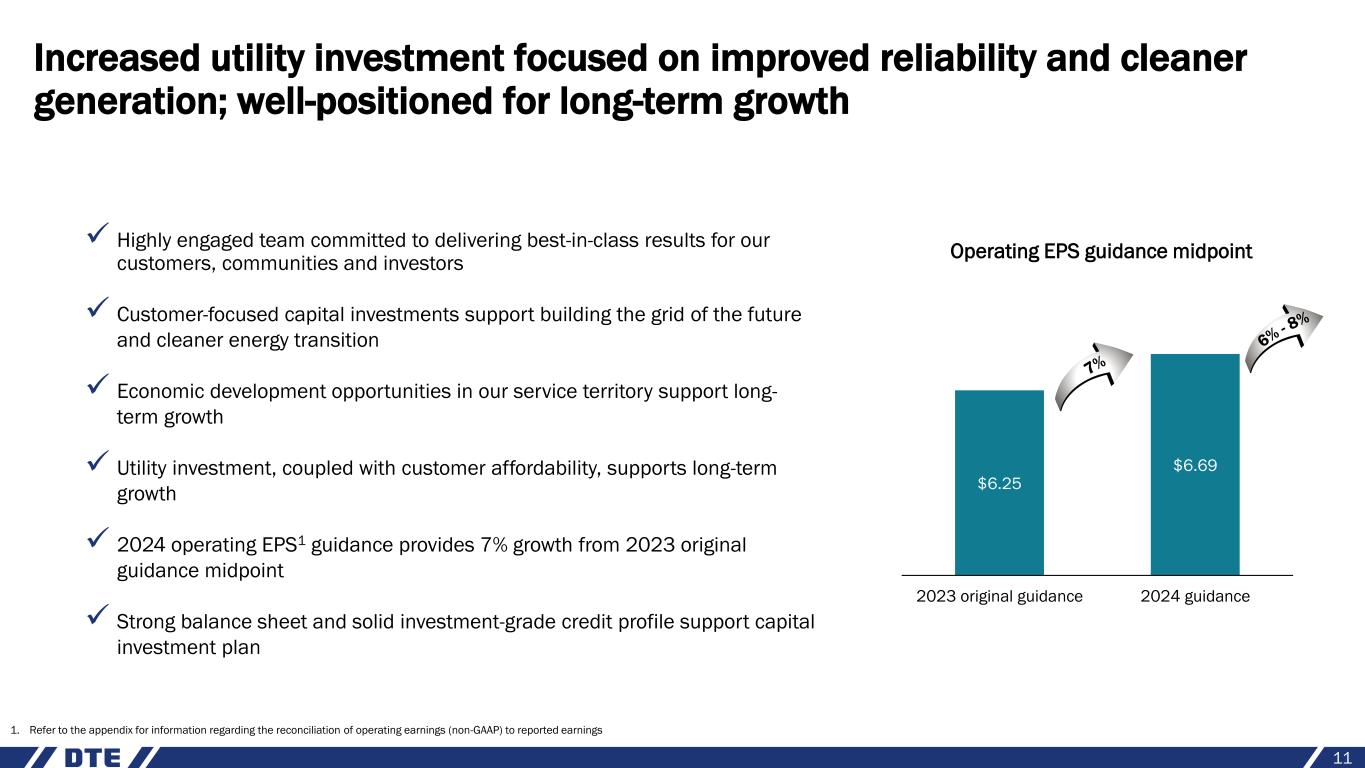 Increased utility investment focused on improved reliability and cleaner generation; well-positioned for long-term growth

✓ Highly engaged team committed to delivering best-in-class results for our customers, communities and investors

✓ Customer-focused capital investments support building the grid of the future and cleaner energy transition

✓ Economic development opportunities in our service territory support long-term growth

✓ Utility investment, coupled with customer affordability, supports long-term growth

✓ 2024 operating EPS$^1$ guidance provides 7% growth from 2023 original guidance midpoint

✓ Strong balance sheet and solid investment-grade credit profile support capital investment plan

Operating EPS guidance midpoint

7%

6% - 8%

$6.25

$6.69

2023 original guidance

2024 guidance

1. Refer to the appendix for information regarding the reconciliation of operating earnings (non-GAAP) to reported earnings

DTE

11